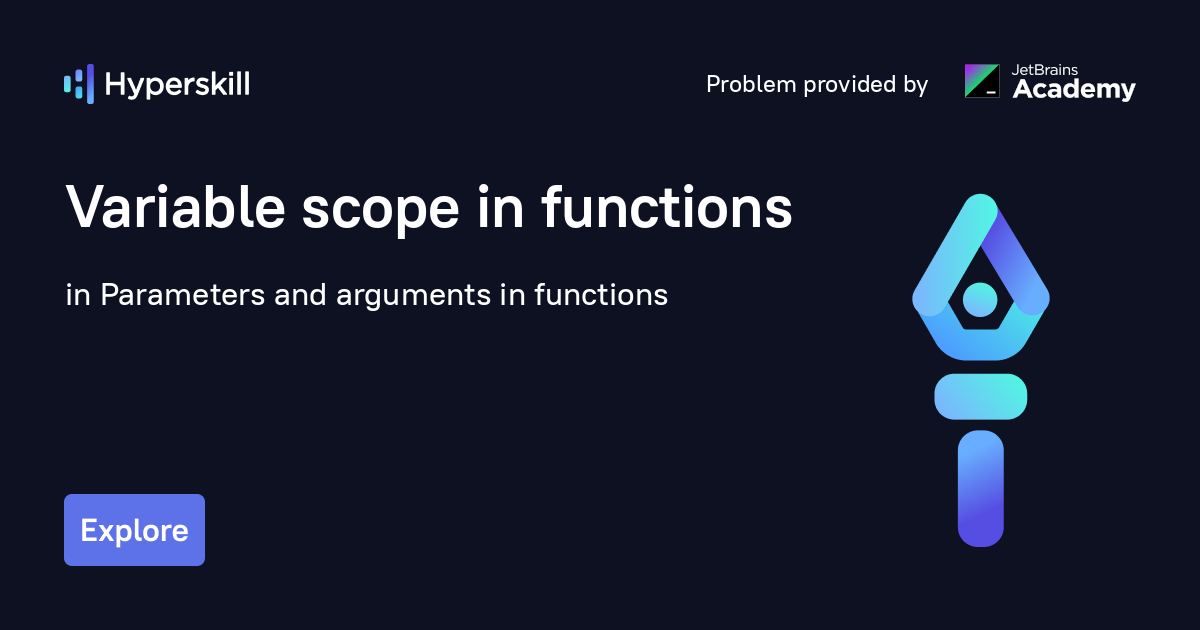 Hyperskill

Problem provided by JetBrains Academy

Variable scope in functions

in Parameters and arguments in functions

Explore